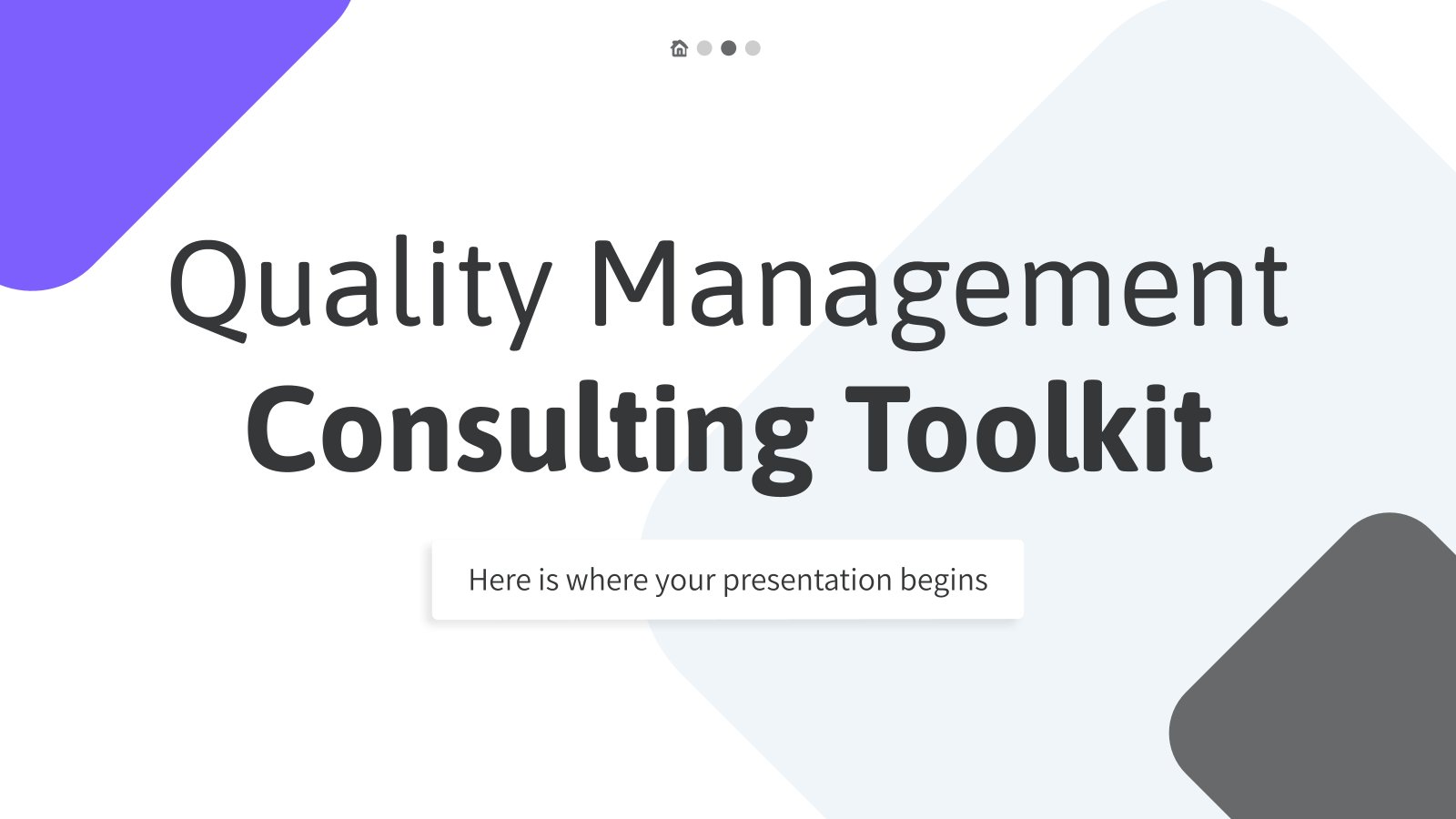 Quality Management
Consulting Toolkit

Here is where your presentation begins